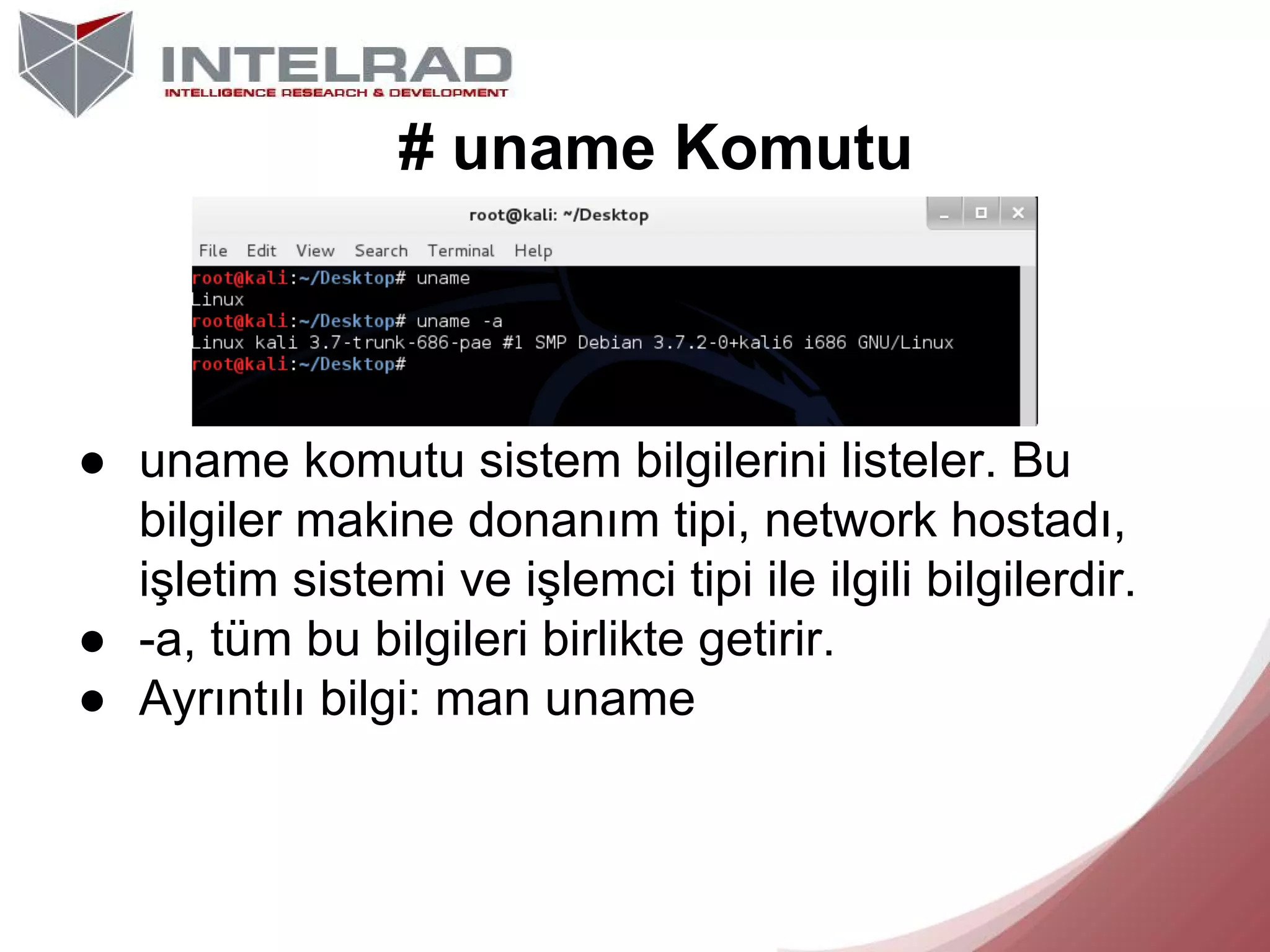 INTELRAD
INTELLIGENCE RESEARCH & DEVELOPMENT

# uname Komutu

root@kali: ~/Desktop

File Edit View Search Terminal Help

root@kali:~/Desktop# uname
Linux
root@kali:~/Desktop# uname -a
Linux kali 3.7-trunk-686-pae #1 SMP Debian 3.7.2-0+kali6 i686 GNU/Linux
root@kali:~/Desktop#

● uname komutu sistem bilgilerini listeler. Bu bilgiler makine donanım tipi, network hostadı, işletim sistemi ve işlemci tipi ile ilgili bilgilerdir.
● -a, tüm bu bilgileri birlikte getirir.
● Ayrıntılı bilgi: man uname